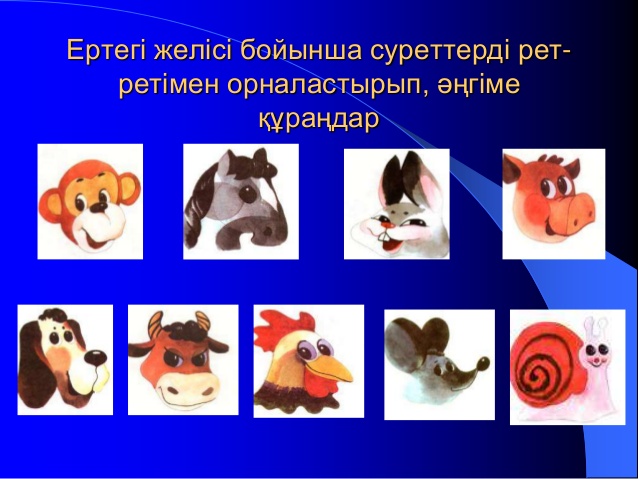 Ертегі желісі бойынша суреттерді рет-ретімен орналастырып, әңгіме құраңдар